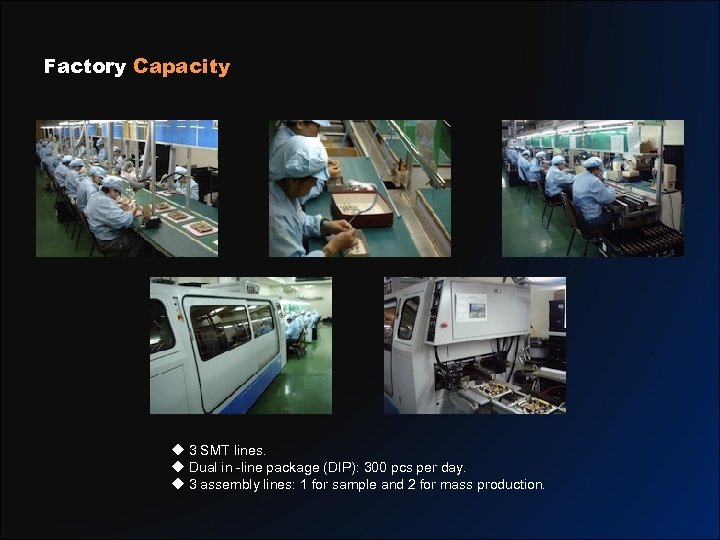 Factory Capacity

◆ 3 SMT lines.
◆ Dual in -line package (DIP): 300 pcs per day.
◆ 3 assembly lines: 1 for sample and 2 for mass production.